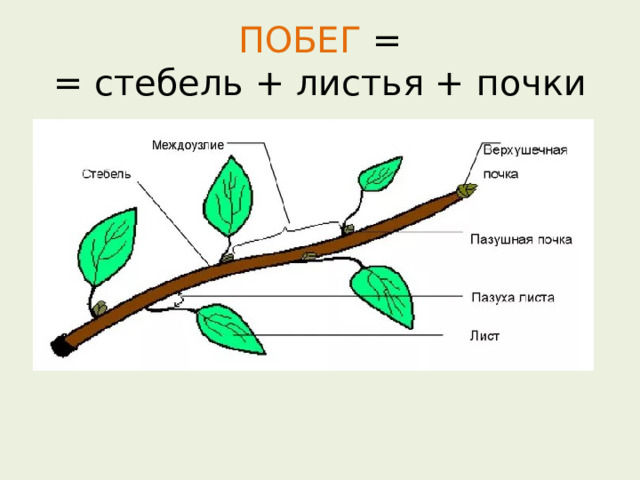 ПОБЕГ =
= стебель + листья + почки

Междоузлие

Стебель

Верхушечная почка

Пазушная почка

Пазуха листа

Лист